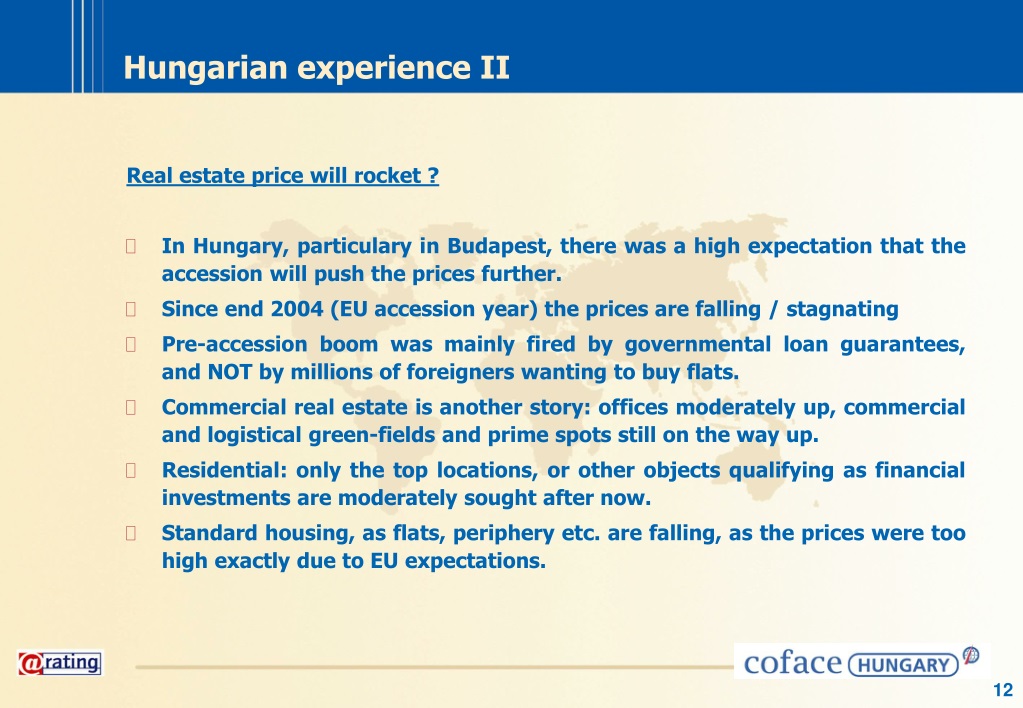 Hungarian experience II

Real estate price will rocket ?

In Hungary, particulary in Budapest, there was a high expectation that the accession will push the prices further.

Since end 2004 (EU accession year) the prices are falling / stagnating

Pre-accession boom was mainly fired by governmental loan guarantees, and NOT by millions of foreigners wanting to buy flats.

Commercial real estate is another story: offices moderately up, commercial and logistical green-fields and prime spots still on the way up.

Residential: only the top locations, or other objects qualifying as financial investments are moderately sought after now.

Standard housing, as flats, periphery etc. are falling, as the prices were too high exactly due to EU expectations.

@rating

coface HUNGARY

12